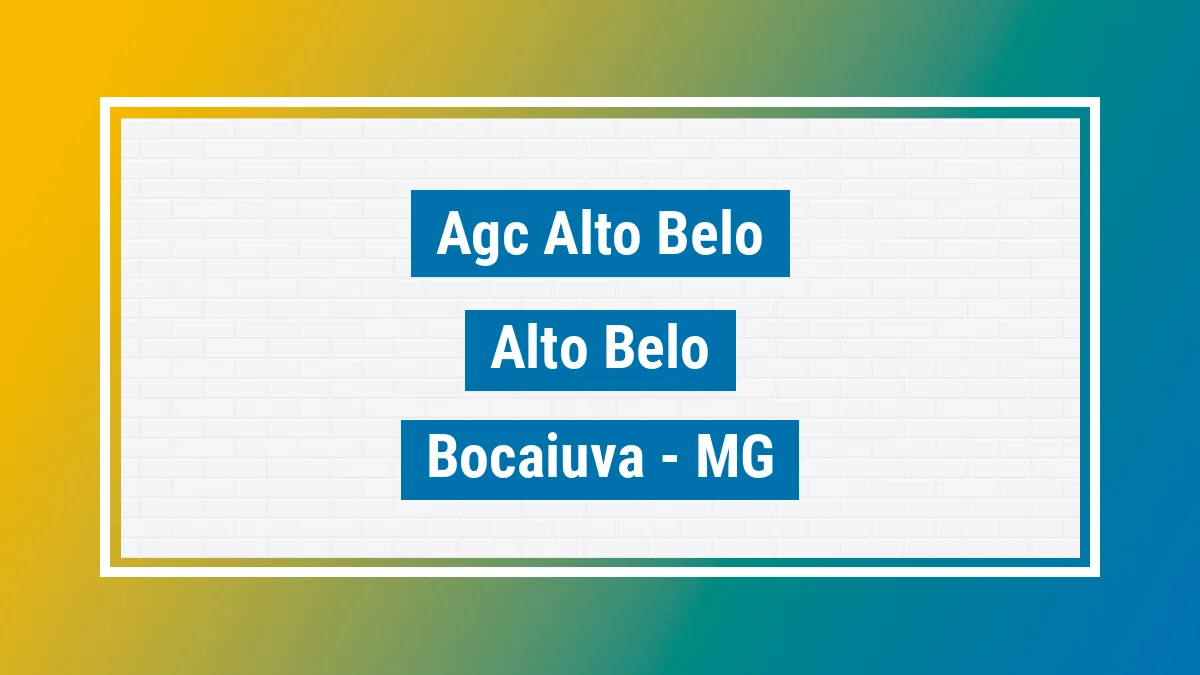 Agc Alto Belo

Alto Belo

Bocaiuva - MG